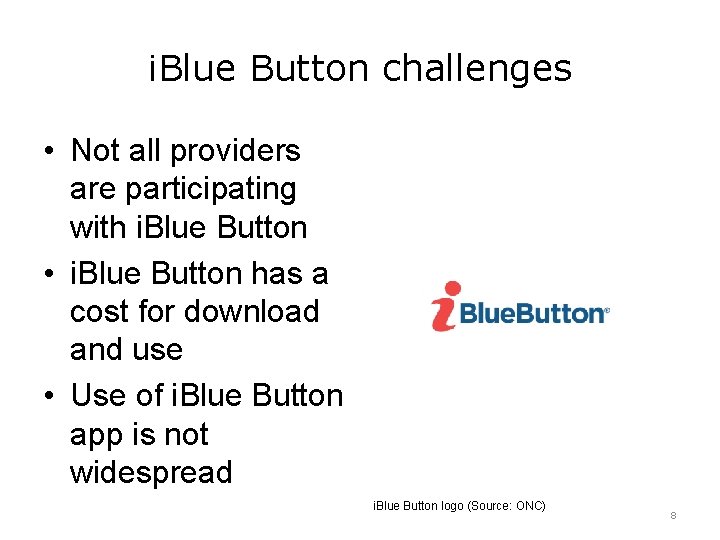 iBlue Button challenges

• Not all providers are participating with iBlue Button
• iBlue Button has a cost for download and use
• Use of iBlue Button app is not widespread

iBlueButton®

iBlue Button logo (Source: ONC)

8